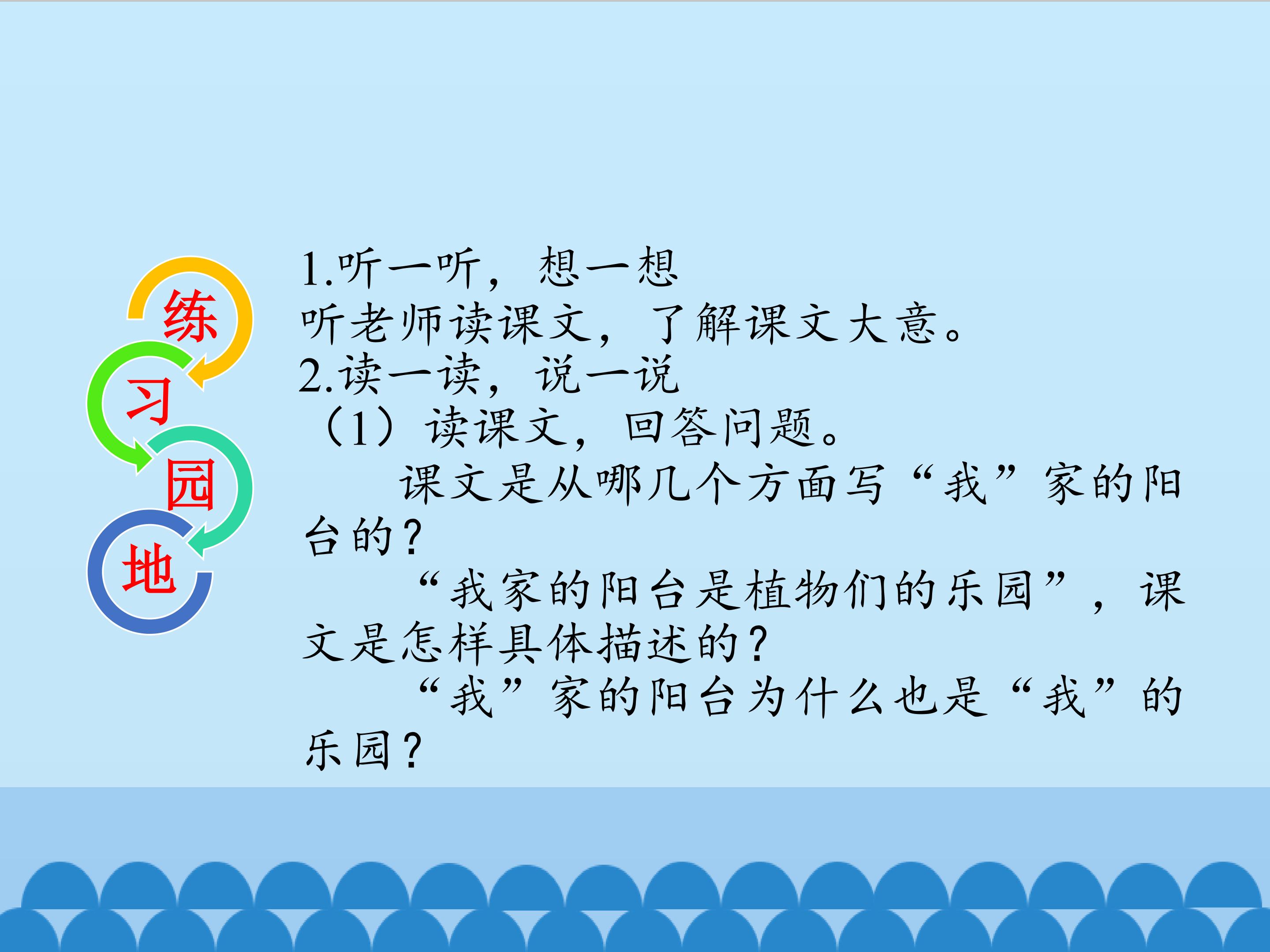 练
习
园
地

1.听一听，想一想
听老师读课文，了解课文大意。
2.读一读，说一说
（1）读课文，回答问题。

课文是从哪几个方面写“我”家的阳台的？

“我家的阳台是植物们的乐园”，课文是怎样具体描述的？

“我”家的阳台为什么也是“我”的乐园？